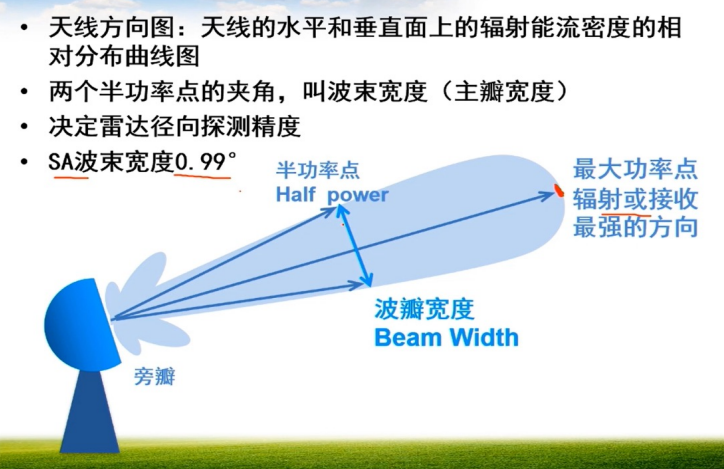 • 天线方向图：天线的水平和垂直面上的辐射能流密度的相对分布曲线图
• 两个半功率点的夹角，叫波束宽度（主瓣宽度）
• 决定雷达径向探测精度
• SA波束宽度0.99°

半功率点
Half power

最大功率点
辐射或接收
最强的方向

波瓣宽度
Beam Width

旁瓣